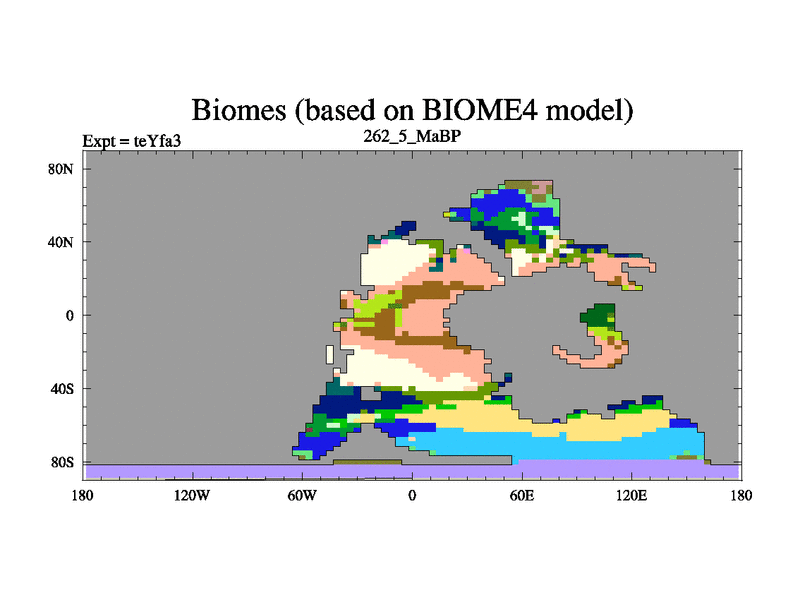 Biomes (based on BIOME4 model)

Expt = teYfa3

262_5_MaBP

80N

40N

0

40S

80S

180

120W

60W

0

60E

120E

180